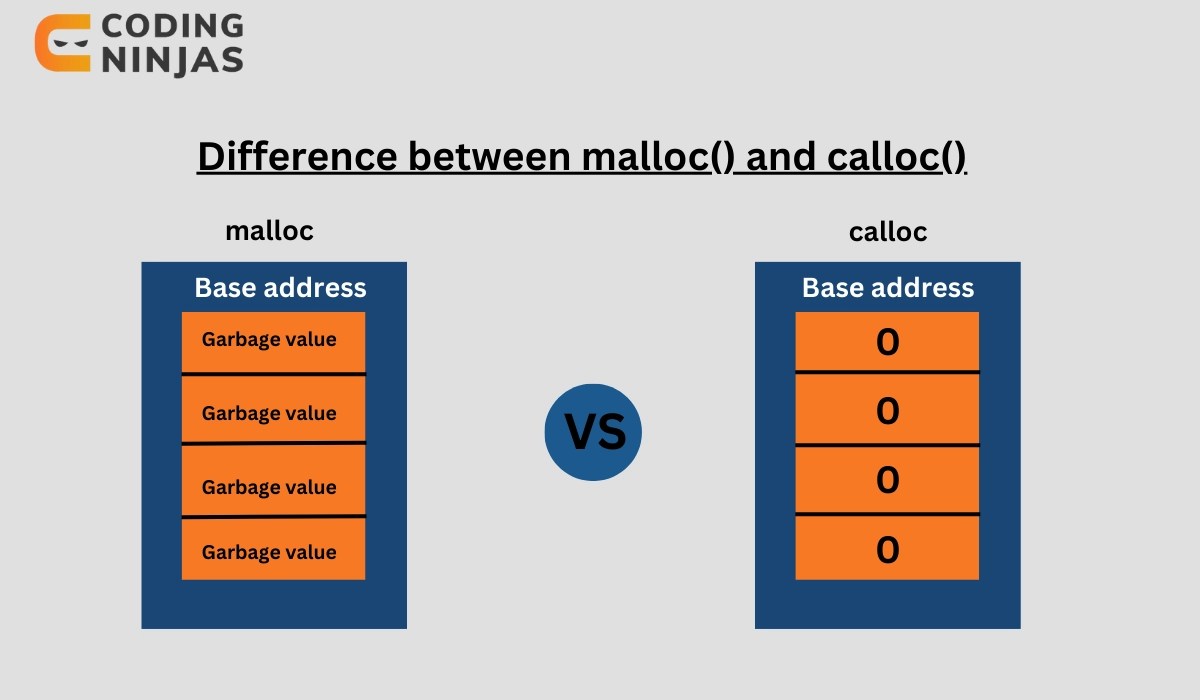 CODING NINJAS

Difference between malloc() and calloc()

malloc

Base address

Garbage value

Garbage value

Garbage value

Garbage value

VS

calloc

Base address

0

0

0

0